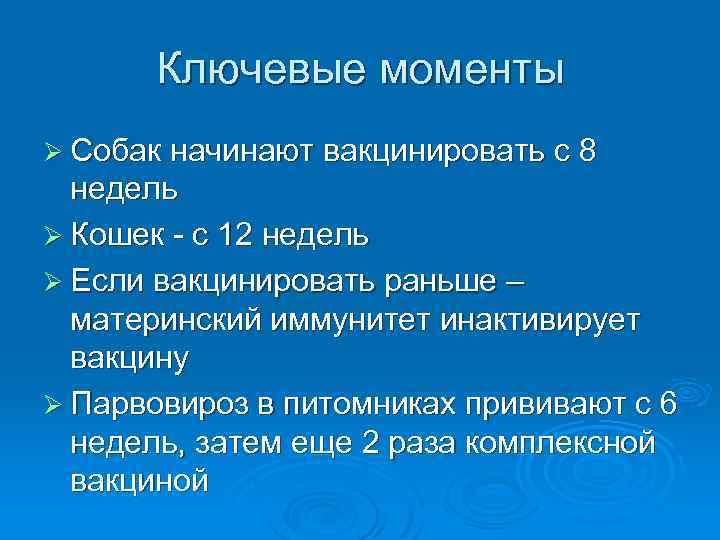 Ключевые моменты

➢ Собак начинают вакцинировать с 8 недель

➢ Кошек - с 12 недель

➢ Если вакцинировать раньше – материнский иммунитет инактивирует вакцину

➢ Парвовироз в питомниках прививают с 6 недель, затем еще 2 раза комплексной вакциной